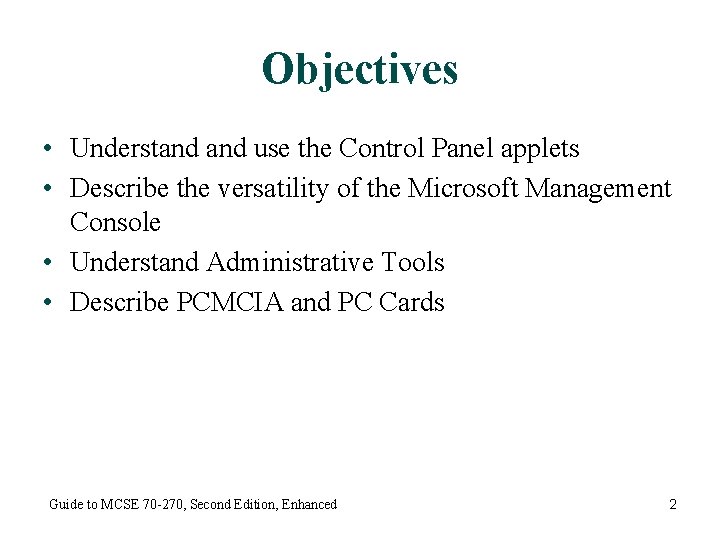 Objectives

• Understand and use the Control Panel applets
• Describe the versatility of the Microsoft Management Console
• Understand Administrative Tools
• Describe PCMCIA and PC Cards

Guide to MCSE 70-270, Second Edition, Enhanced

2